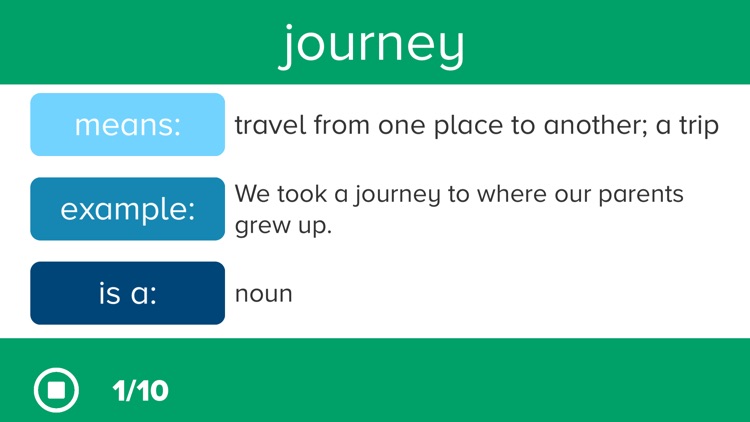 journey

means: travel from one place to another; a trip

example: We took a journey to where our parents grew up.

is a: noun

1/10